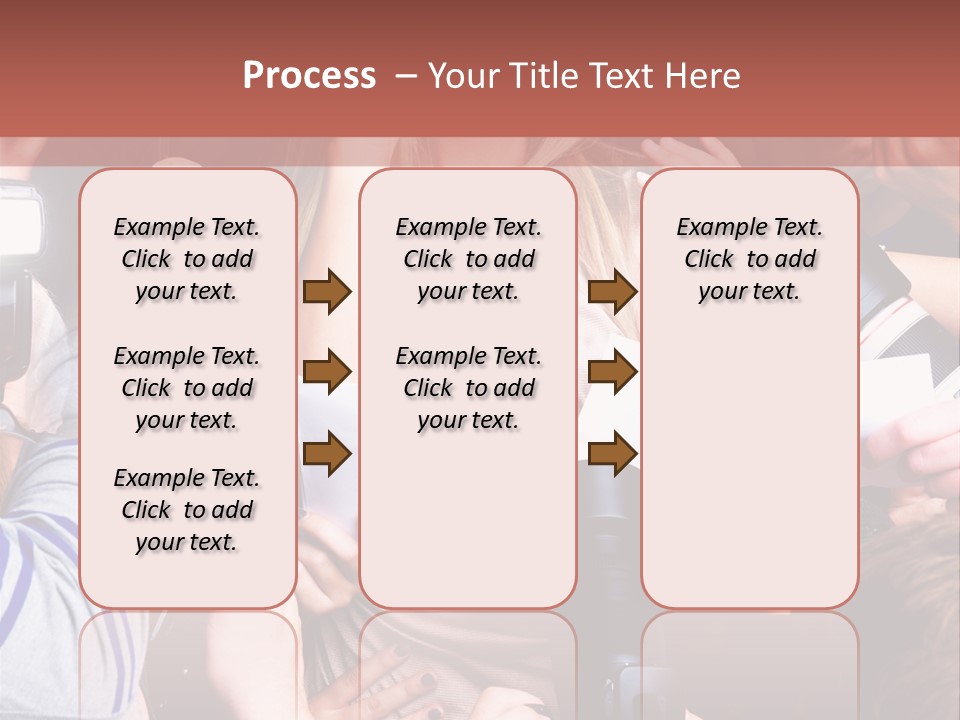 Process – Your Title Text Here

Example Text. Click to add your text.

Example Text. Click to add your text.

Example Text. Click to add your text.

Example Text. Click to add your text.

Example Text. Click to add your text.

Example Text. Click to add your text.